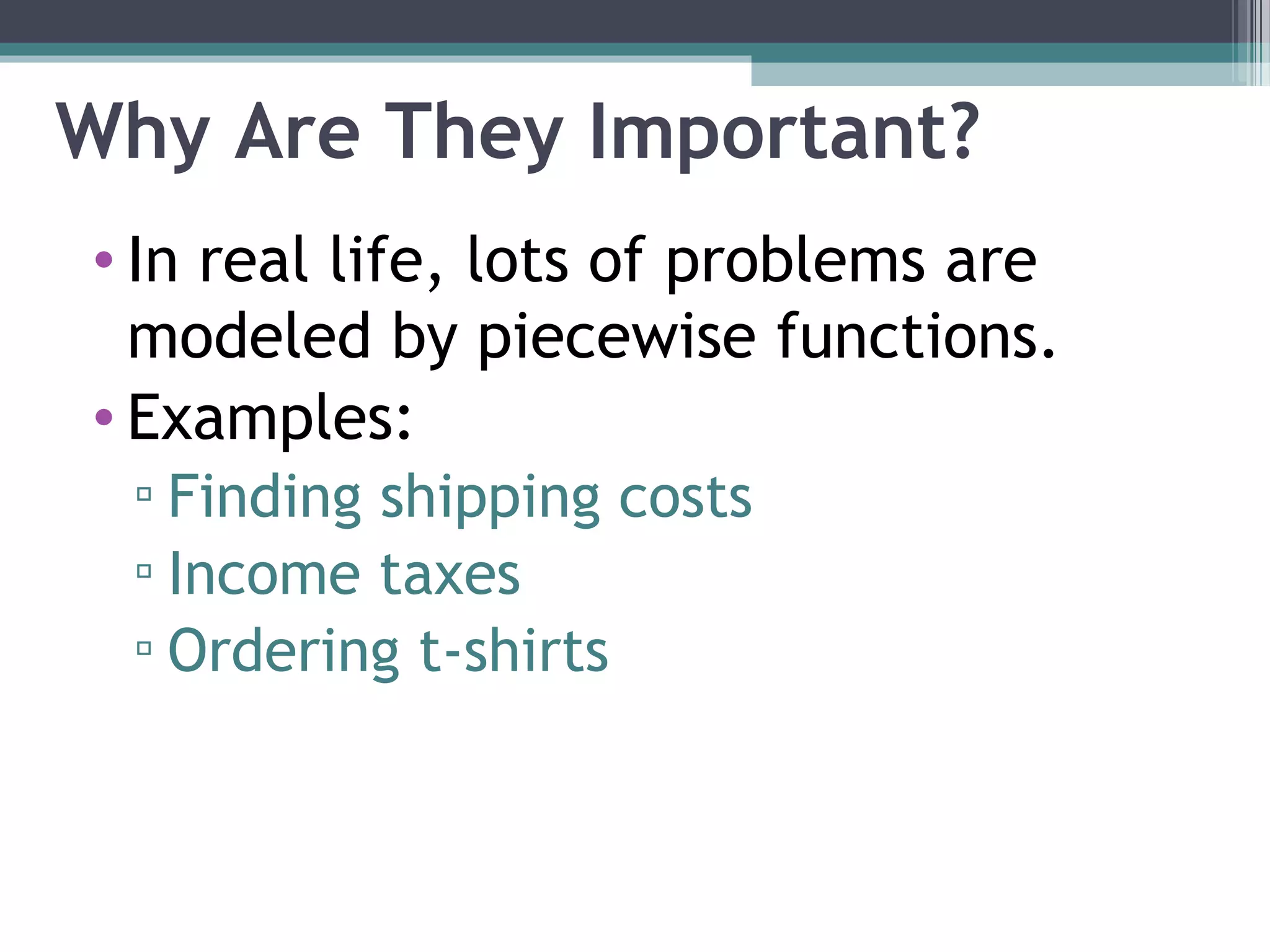 Why Are They Important?

• In real life, lots of problems are modeled by piecewise functions.
• Examples:
▫ Finding shipping costs
▫ Income taxes
▫ Ordering t-shirts